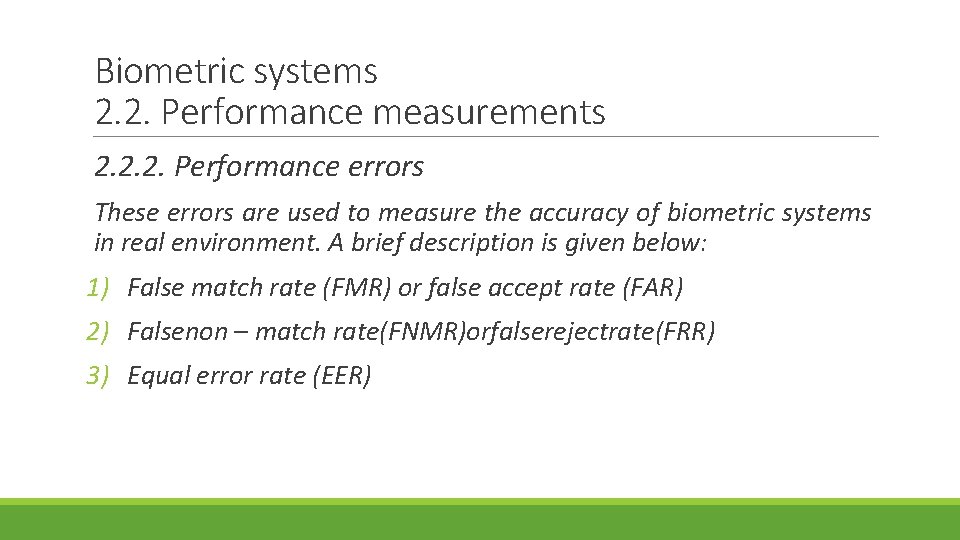 Biometric systems
2.2. Performance measurements

2.2.2. Performance errors

These errors are used to measure the accuracy of biometric systems in real environment. A brief description is given below:

1) False match rate (FMR) or false accept rate (FAR)
2) Falsenon – match rate(FNMR)orfalserejectrate(FRR)
3) Equal error rate (EER)